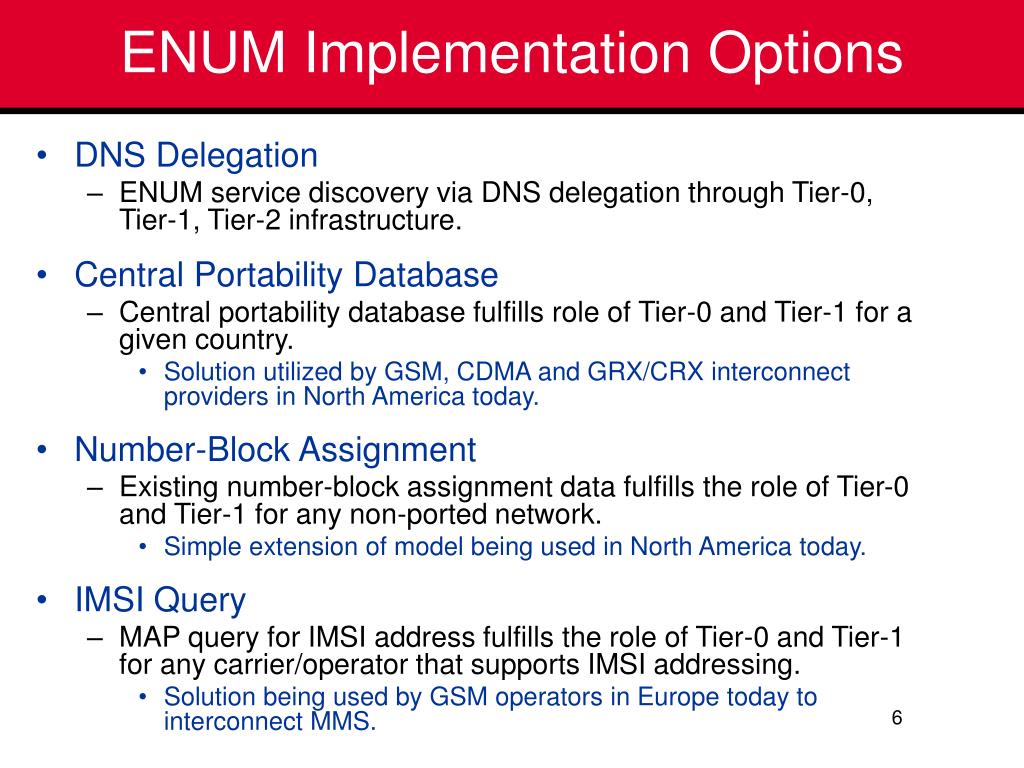 ENUM Implementation Options

• DNS Delegation
– ENUM service discovery via DNS delegation through Tier-0, Tier-1, Tier-2 infrastructure.

• Central Portability Database
– Central portability database fulfills role of Tier-0 and Tier-1 for a given country.
• Solution utilized by GSM, CDMA and GRX/CRX interconnect providers in North America today.

• Number-Block Assignment
– Existing number-block assignment data fulfills the role of Tier-0 and Tier-1 for any non-ported network.
• Simple extension of model being used in North America today.

• IMSI Query
– MAP query for IMSI address fulfills the role of Tier-0 and Tier-1 for any carrier/operator that supports IMSI addressing.
• Solution being used by GSM operators in Europe today to interconnect MMS.

6